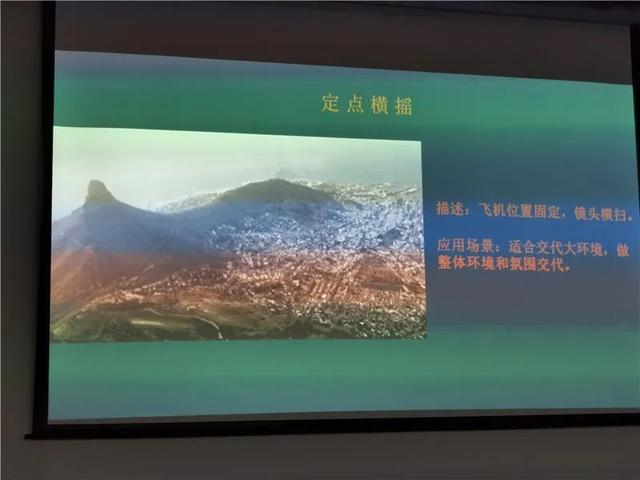 定点横摇

描述：飞机位置固定，镜头横扫。

应用场景：适合交代大环境，做整体环境和氛围交代。